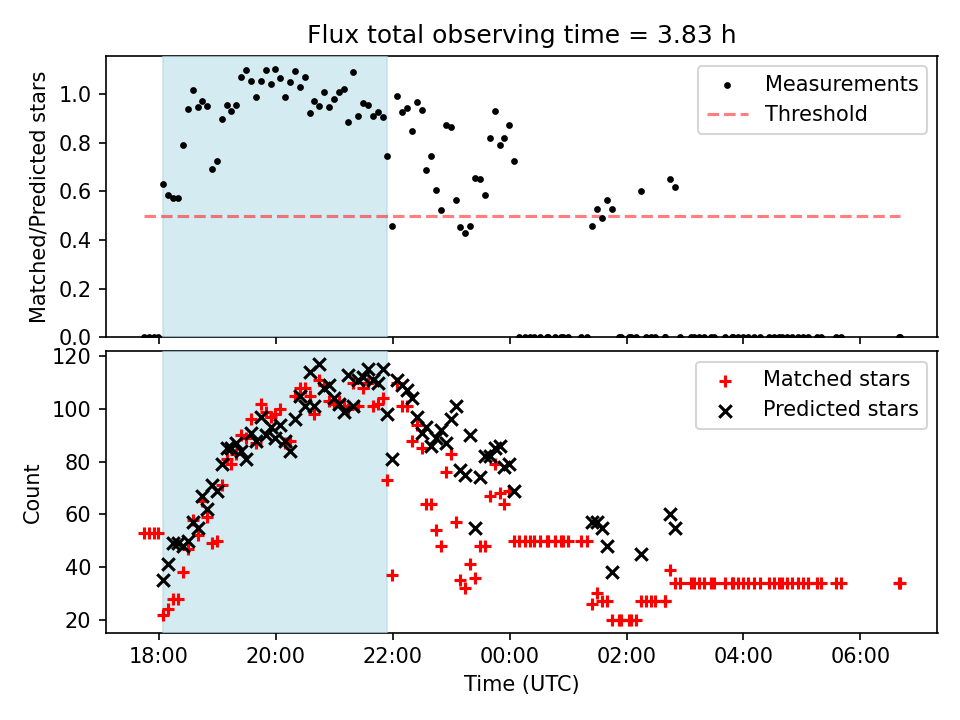 Flux total observing time = 3.83 h

Matched/Predicted stars

1.0
0.8
0.6
0.4
0.2
0.0

Measurements
Threshold

Count

120
100
80
60
40
20

Matched stars
Predicted stars

18:00
20:00
22:00
00:00
02:00
04:00
06:00

Time (UTC)